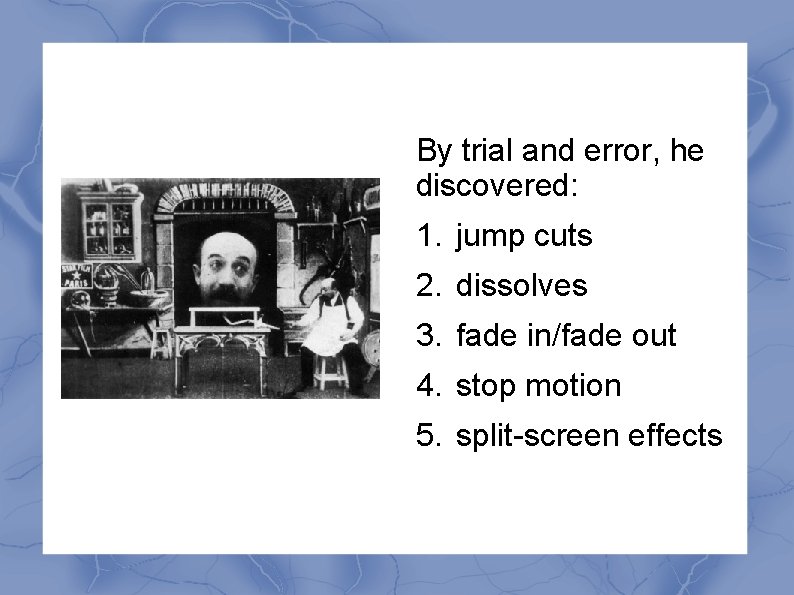 STAR FILM
PARIS

By trial and error, he discovered:

1. jump cuts
2. dissolves
3. fade in/fade out
4. stop motion
5. split-screen effects